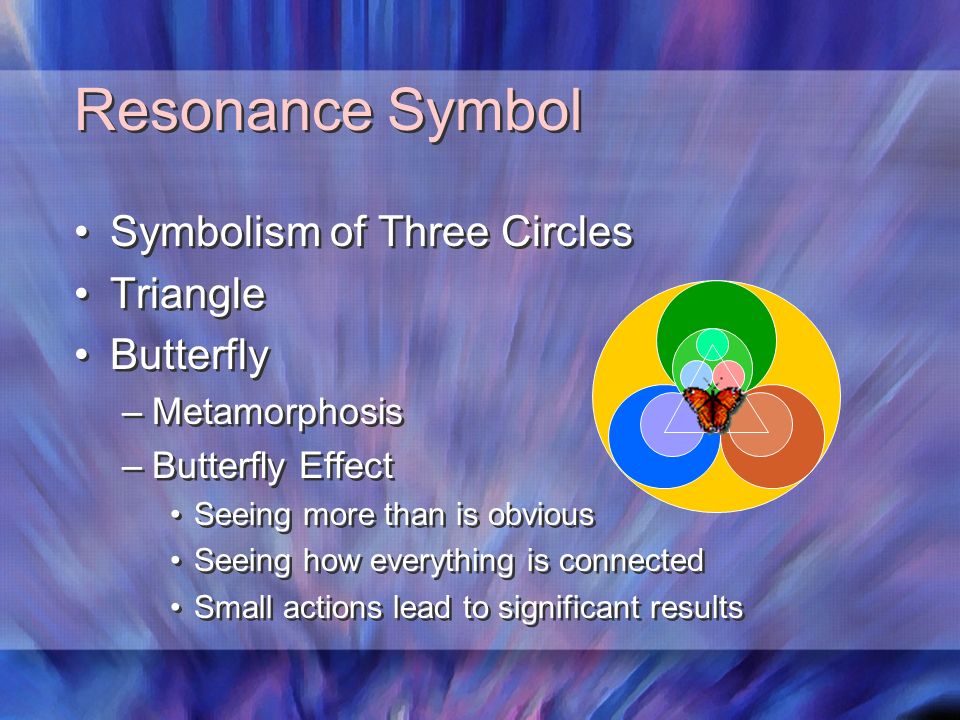 Resonance Symbol

• Symbolism of Three Circles
• Triangle
• Butterfly
– Metamorphosis
– Butterfly Effect
• Seeing more than is obvious
• Seeing how everything is connected
• Small actions lead to significant results